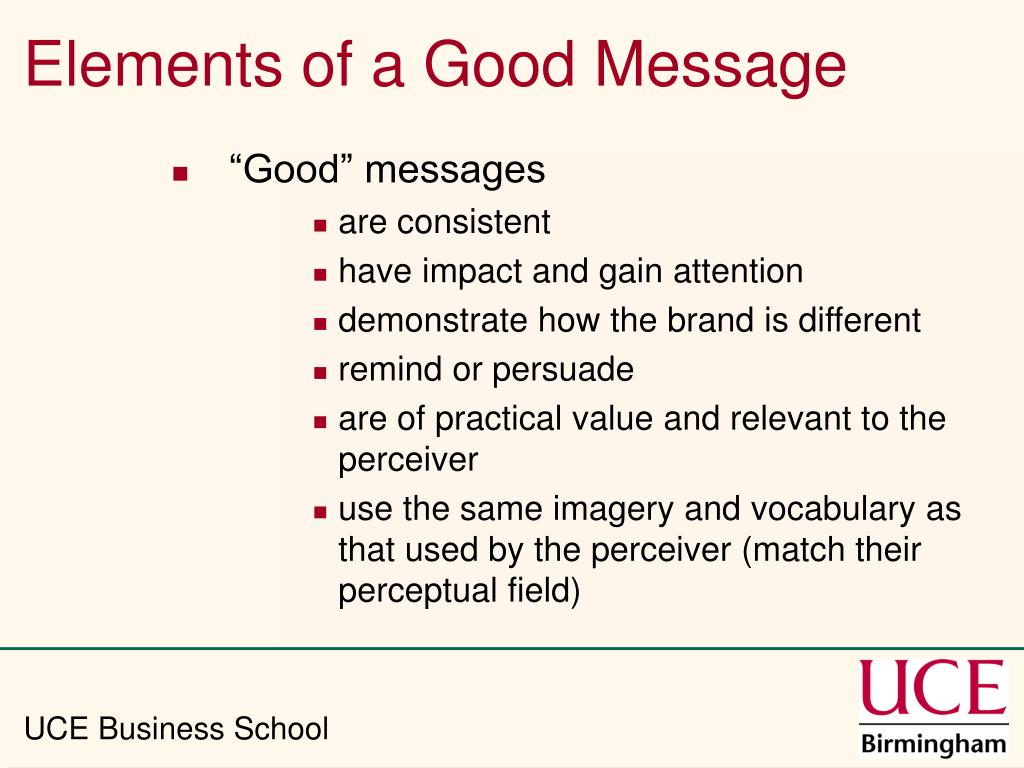 Elements of a Good Message

- “Good” messages
  - are consistent
  - have impact and gain attention
  - demonstrate how the brand is different
  - remind or persuade
  - are of practical value and relevant to the perceiver
  - use the same imagery and vocabulary as that used by the perceiver (match their perceptual field)

UCE Business School

UCE
Birmingham